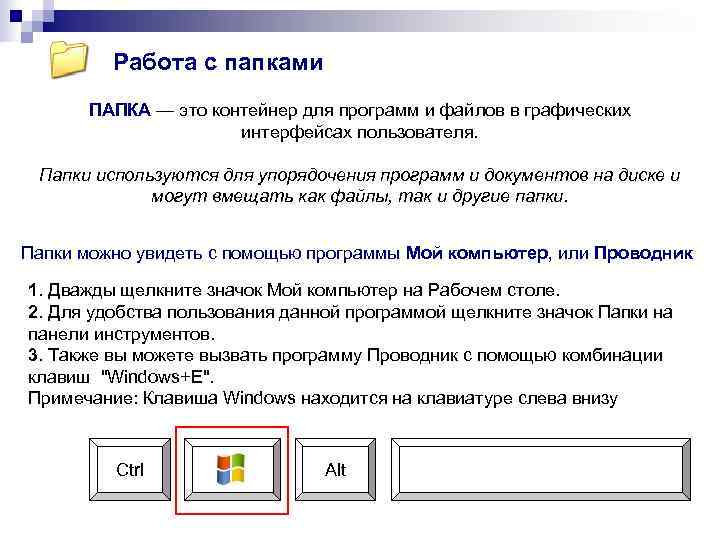 Работа с папками

ПАПКА — это контейнер для программ и файлов в графических интерфейсах пользователя.

Папки используются для упорядочения программ и документов на диске и могут вмещать как файлы, так и другие папки.

Папки можно увидеть с помощью программы Мой компьютер, или Проводник

1. Дважды щелкните значок Мой компьютер на Рабочем столе.
2. Для удобства пользования данной программой щелкните значок Папки на панели инструментов.
3. Также вы можете вызвать программу Проводник с помощью комбинации клавиш "Windows+E".
Примечание: Клавиша Windows находится на клавиатуре слева внизу

Ctrl

Alt